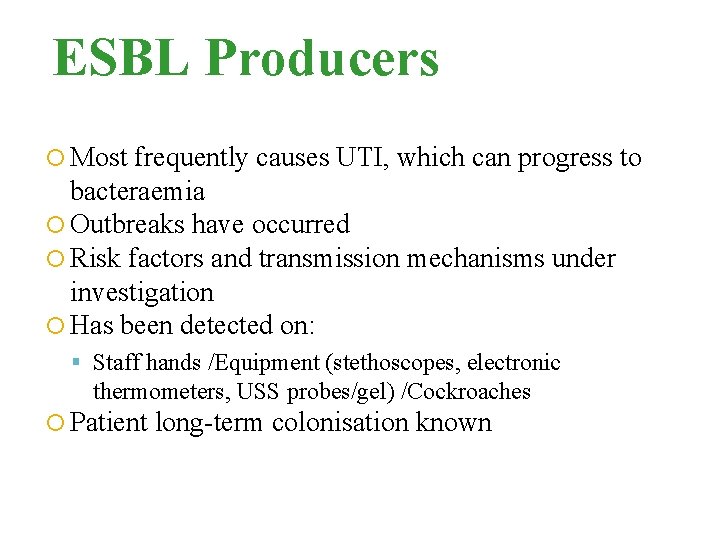 ESBL Producers

Most frequently causes UTI, which can progress to bacteraemia

Outbreaks have occurred

Risk factors and transmission mechanisms under investigation

Has been detected on:

Staff hands /Equipment (stethoscopes, electronic thermometers, USS probes/gel) /Cockroaches

Patient long-term colonisation known